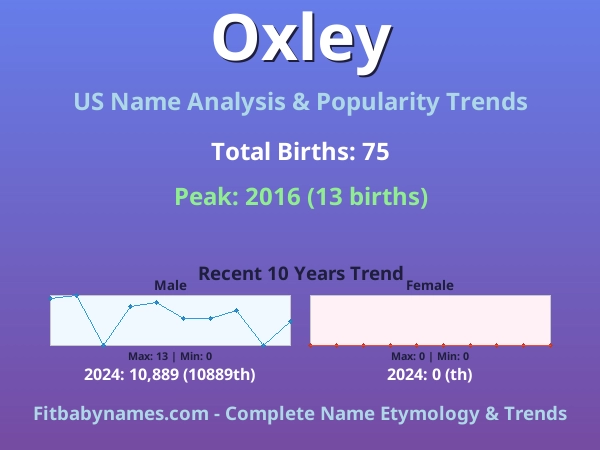 Oxley

US Name Analysis & Popularity Trends

Total Births: 75

Peak: 2016 (13 births)

Recent 10 Years Trend

Male

Max: 13 | Min: 0

2024: 10,889 (10889th)

Female

Max: 0 | Min: 0

2024: 0 (th)

Fitbabynames.com - Complete Name Etymology & Trends